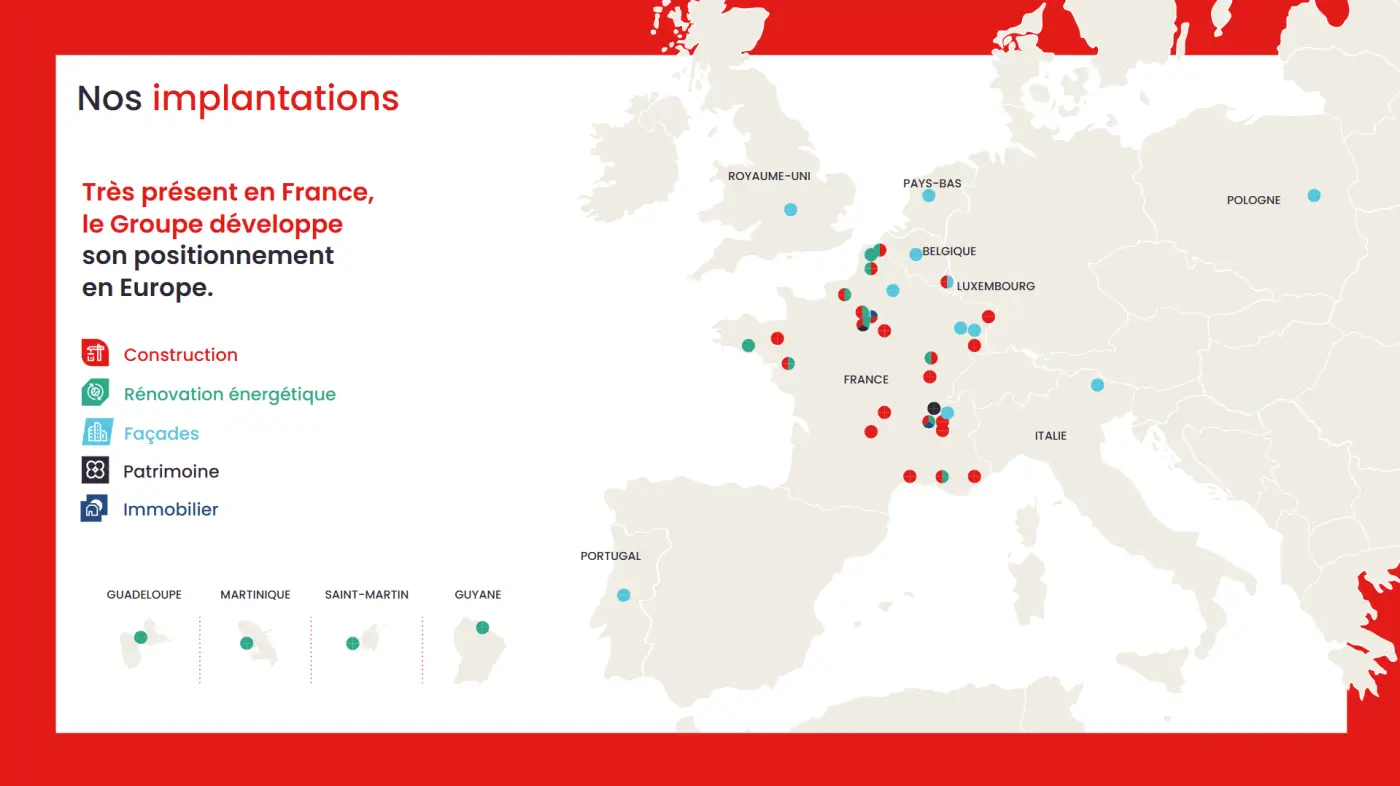 Nos implantations

Très présent en France, le Groupe développe son positionnement en Europe.

Construction
Rénovation énergétique
Façades
Patrimoine
Immobilier

GUADELOUPE
MARTINIQUE
SAINT-MARTIN
GUYANE

ROYAUME-UNI
PAYS-BAS
POLOGNE
BELGIQUE
LUXEMBOURG
FRANCE
ITALIE
PORTUGAL